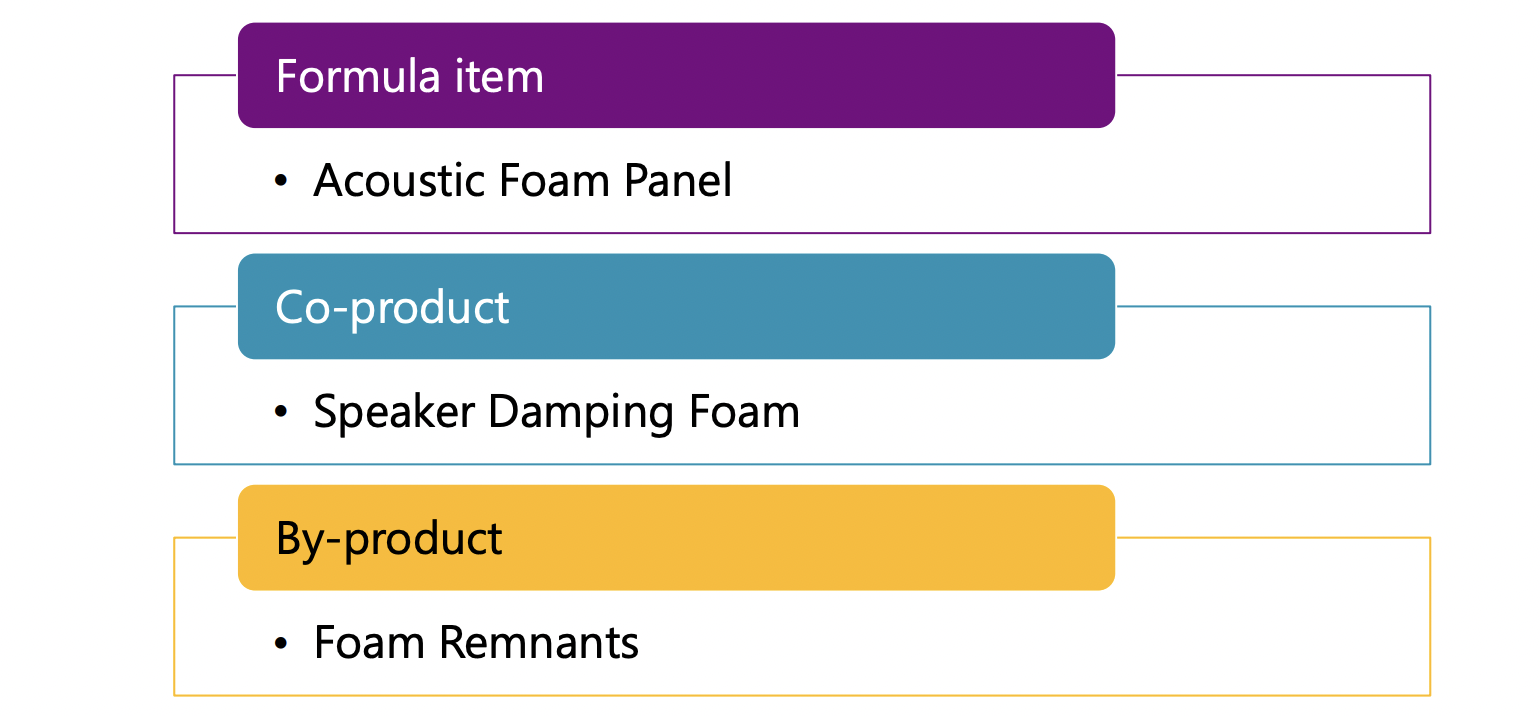 Formula item

• Acoustic Foam Panel

Co-product

• Speaker Damping Foam

By-product

• Foam Remnants